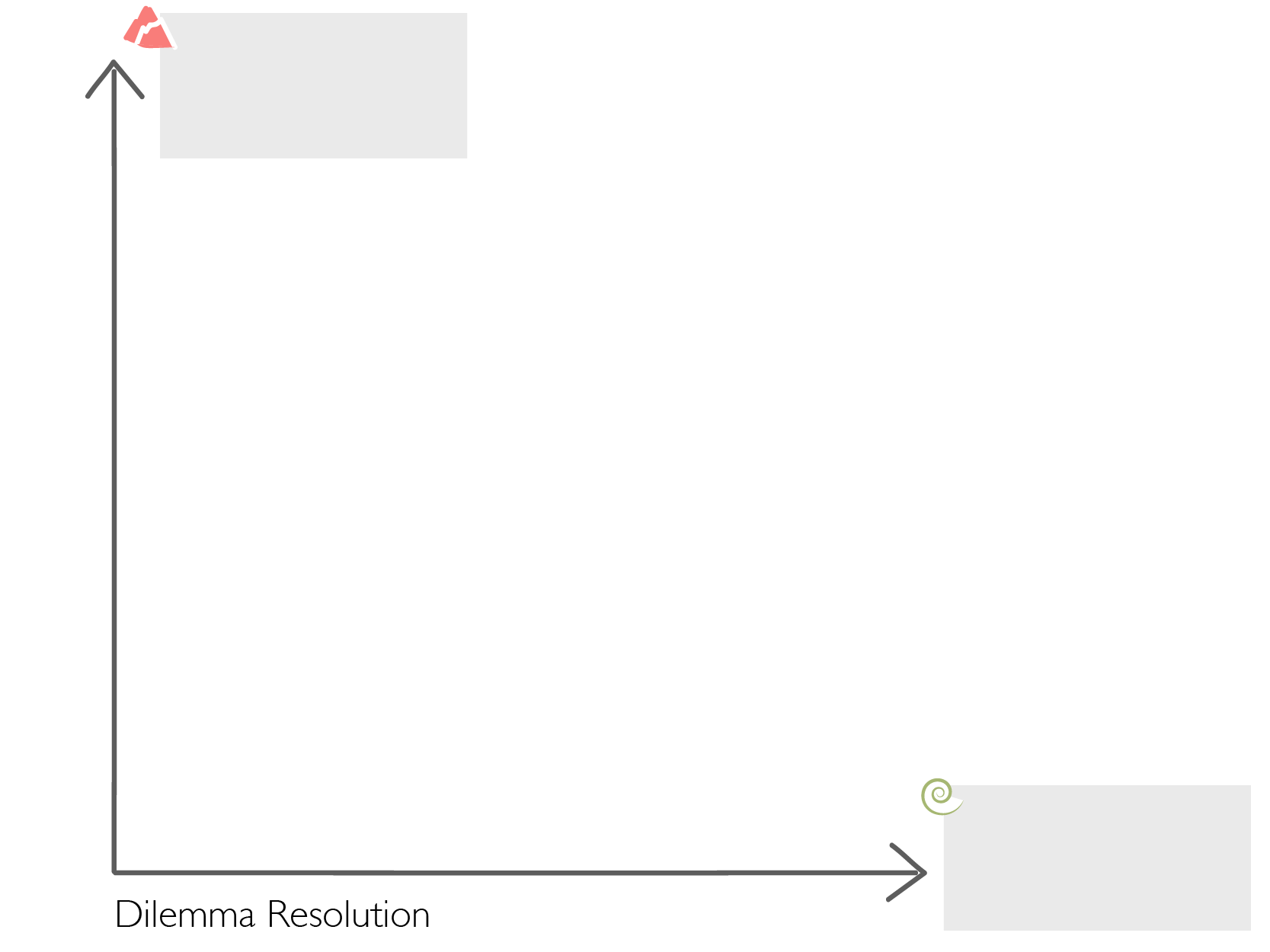 Dilemma Resolution